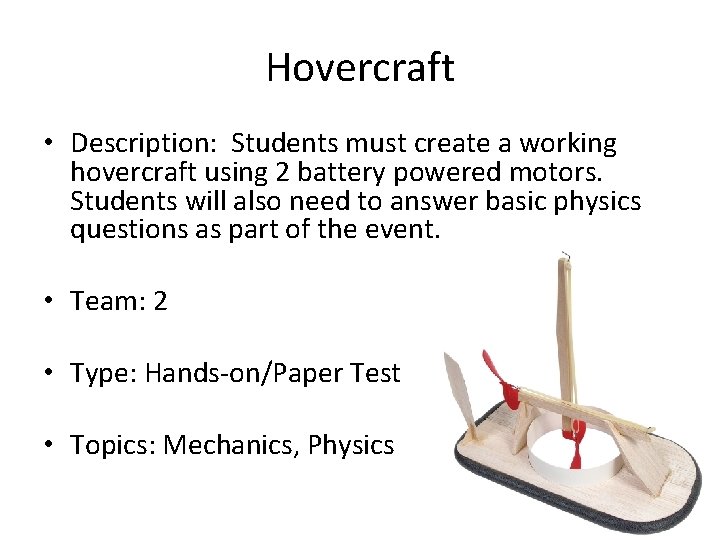 Hovercraft

• Description: Students must create a working hovercraft using 2 battery powered motors. Students will also need to answer basic physics questions as part of the event.

• Team: 2

• Type: Hands-on/Paper Test

• Topics: Mechanics, Physics